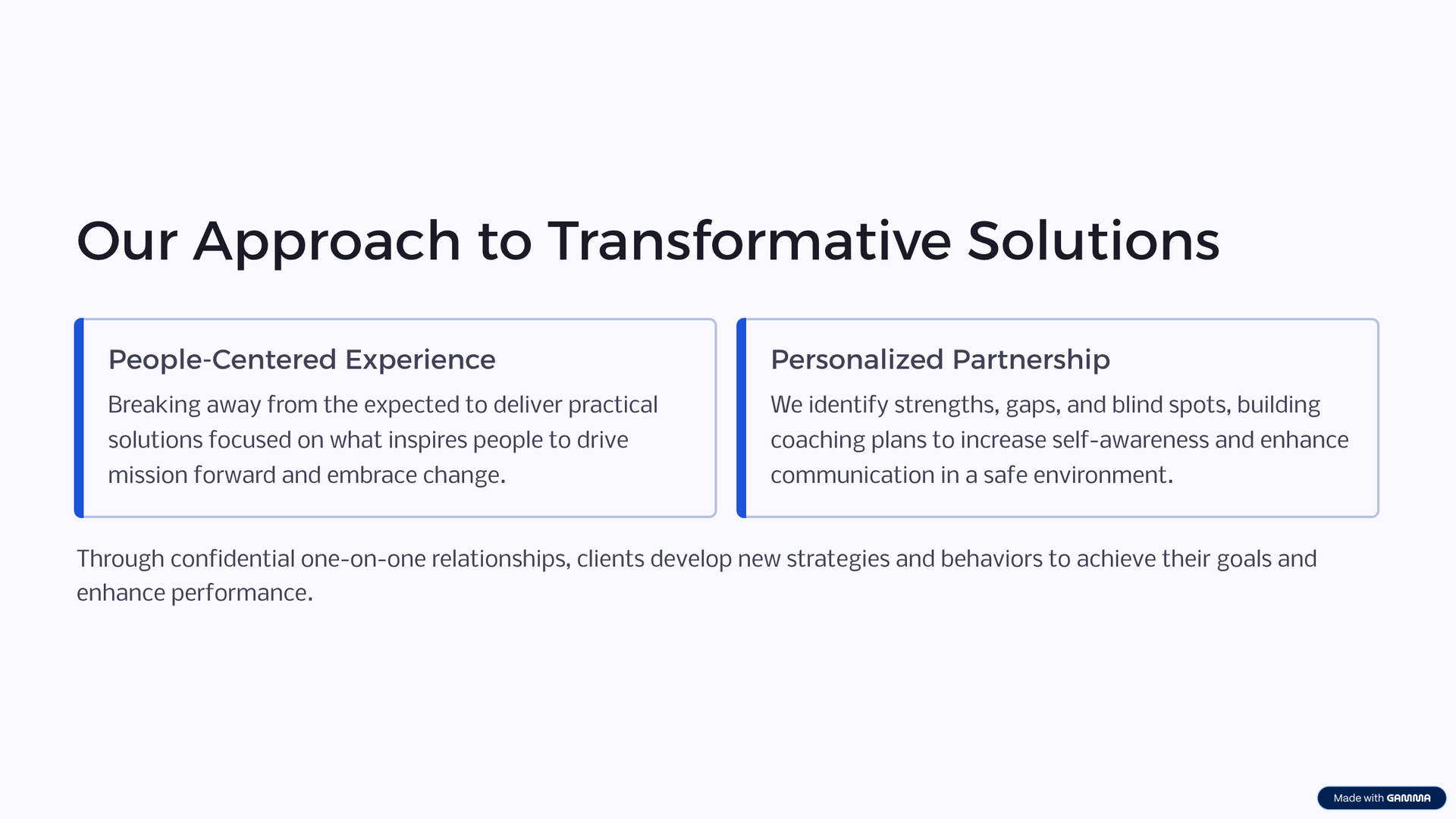 Our Approach to Transformative Solutions

People-Centered Experience

Breaking away from the expected to deliver practical solutions focused on what inspires people to drive mission forward and embrace change.

Personalized Partnership

We identify strengths, gaps, and blind spots, building coaching plans to increase self-awareness and enhance communication in a safe environment.

Through confidential one-on-one relationships, clients develop new strategies and behaviors to achieve their goals and enhance performance.

Made with GAMMA